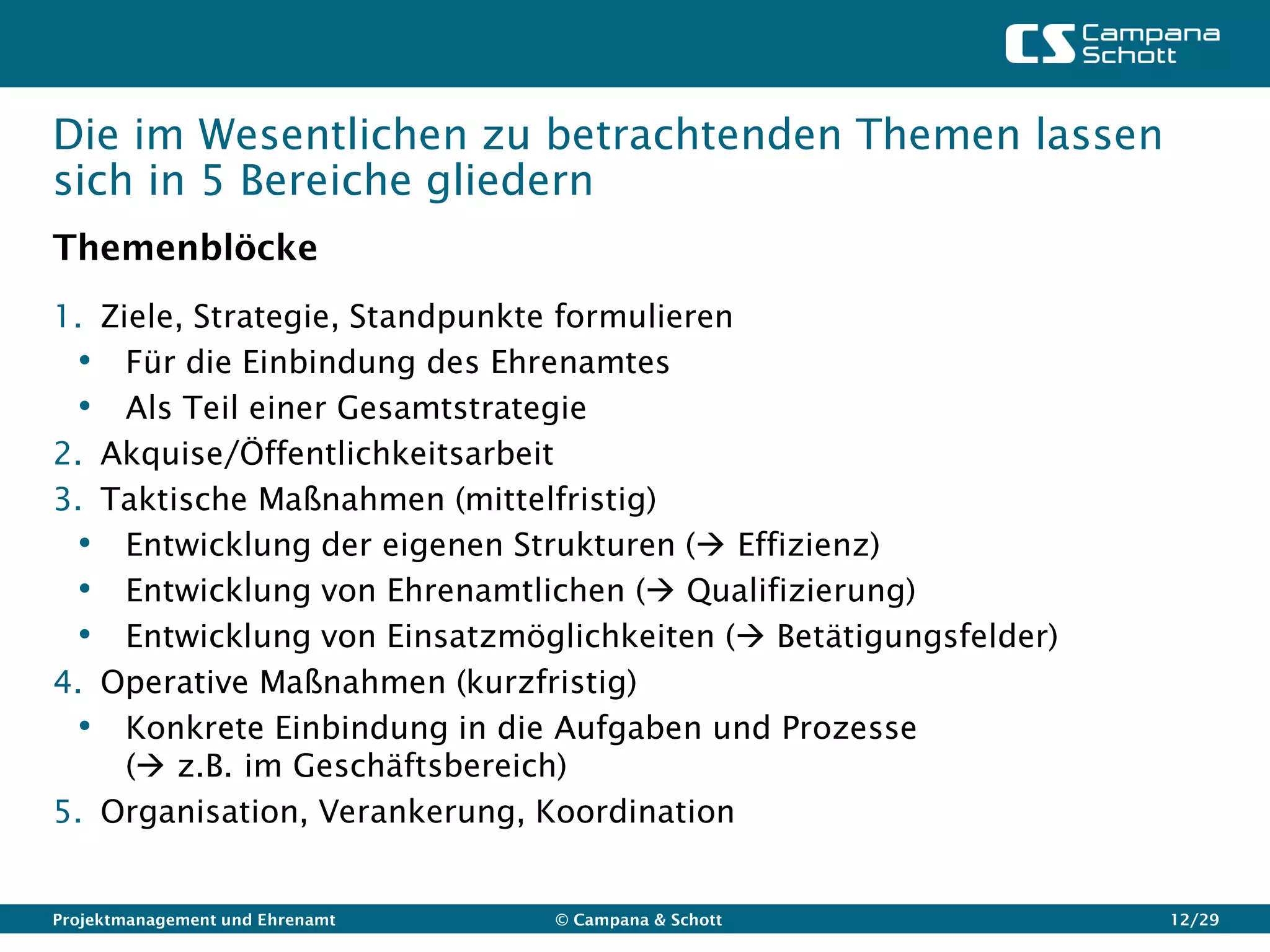 CS Campana Schott

Die im Wesentlichen zu betrachtenden Themen lassen sich in 5 Bereiche gliedern

Themenblöcke

1. Ziele, Strategie, Standpunkte formulieren
• Für die Einbindung des Ehrenamtes
• Als Teil einer Gesamtstrategie
2. Akquise/Öffentlichkeitsarbeit
3. Taktische Maßnahmen (mittelfristig)
• Entwicklung der eigenen Strukturen (→ Effizienz)
• Entwicklung von Ehrenamtlichen (→ Qualifizierung)
• Entwicklung von Einsatzmöglichkeiten (→ Betätigungsfelder)
4. Operative Maßnahmen (kurzfristig)
• Konkrete Einbindung in die Aufgaben und Prozesse (→ z.B. im Geschäftsbereich)
5. Organisation, Verankerung, Koordination

Projektmanagement und Ehrenamt © Campana & Schott 12/29